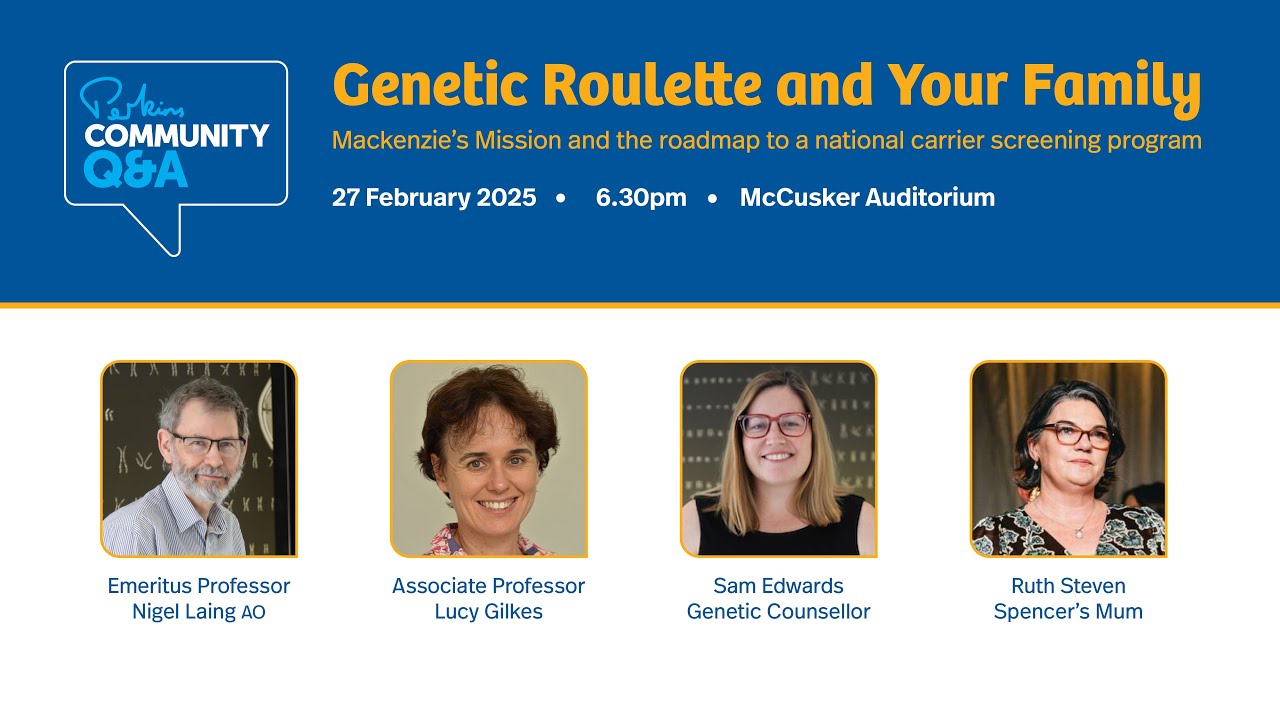 Perkins COMMUNITY Q&A

Genetic Roulette and Your Family

Mackenzie's Mission and the roadmap to a national carrier screening program

27 February 2025 • 6.30pm • McCusker Auditorium

Emeritus Professor Nigel Laing AO

Associate Professor Lucy Gilkes

Sam Edwards Genetic Counsellor

Ruth Steven Spencer's Mum